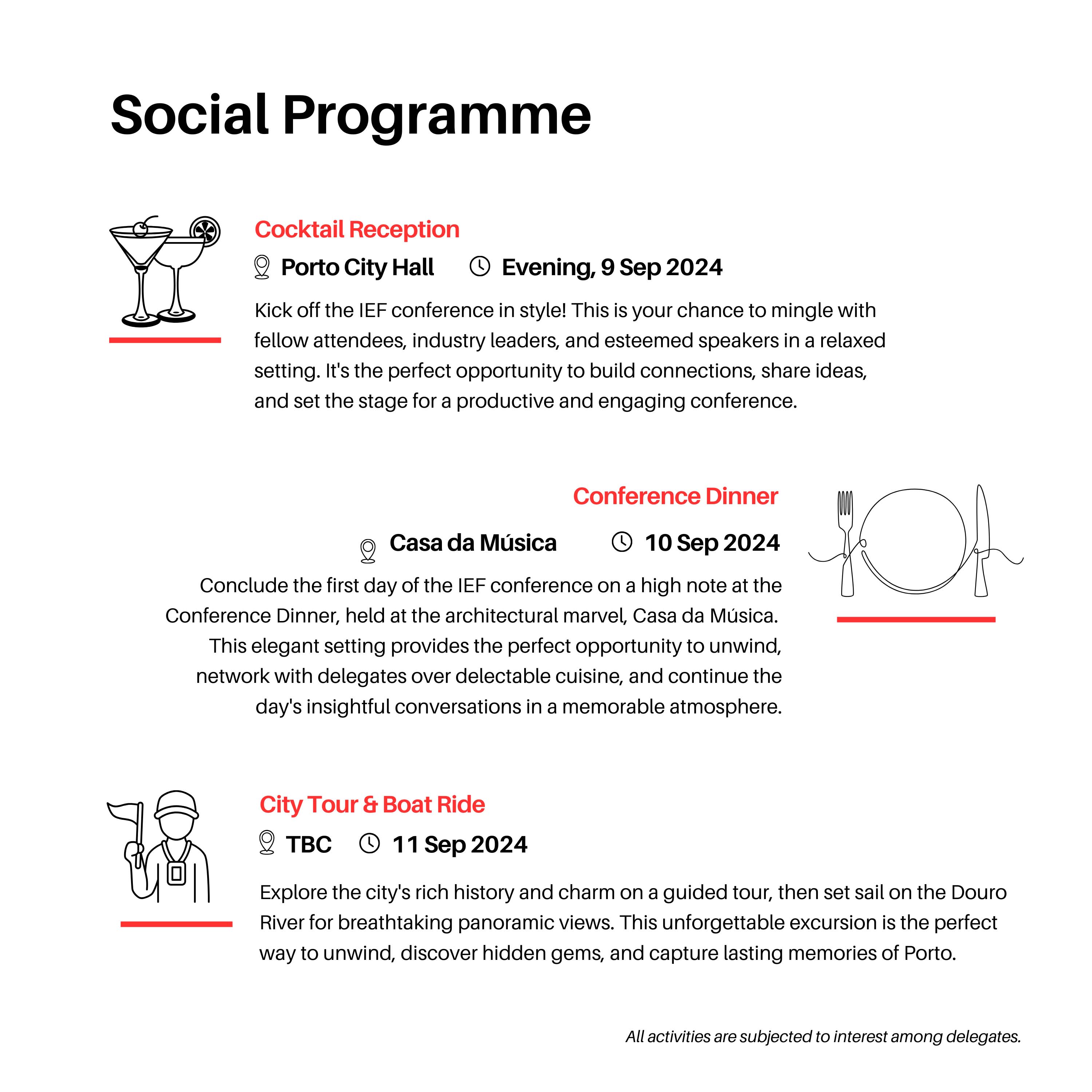 Social Programme

Cocktail Reception

Porto City Hall Evening, 9 Sep 2024

Kick off the IEF conference in style! This is your chance to mingle with fellow attendees, industry leaders, and esteemed speakers in a relaxed setting. It's the perfect opportunity to build connections, share ideas, and set the stage for a productive and engaging conference.

Conference Dinner

Casa da Música 10 Sep 2024

Conclude the first day of the IEF conference on a high note at the Conference Dinner, held at the architectural marvel, Casa da Música. This elegant setting provides the perfect opportunity to unwind, network with delegates over delectable cuisine, and continue the day's insightful conversations in a memorable atmosphere.

City Tour & Boat Ride

TBC 11 Sep 2024

Explore the city's rich history and charm on a guided tour, then set sail on the Douro River for breathtaking panoramic views. This unforgettable excursion is the perfect way to unwind, discover hidden gems, and capture lasting memories of Porto.

All activities are subjected to interest among delegates.